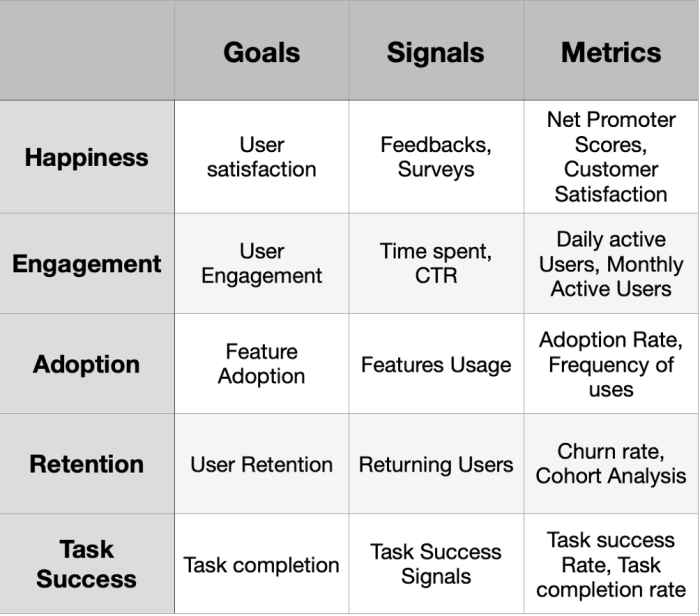 | | Goals | Signals | Metrics |
|---|---|---|---|
| Happiness | User satisfaction | Feedbacks, Surveys | Net Promoter Scores, Customer Satisfaction |
| Engagement | User Engagement | Time spent, CTR | Daily active Users, Monthly Active Users |
| Adoption | Feature Adoption | Features Usage | Adoption Rate, Frequency of uses |
| Retention | User Retention | Returning Users | Churn rate, Cohort Analysis |
| Task Success | Task completion | Task Success Signals | Task success Rate, Task completion rate |